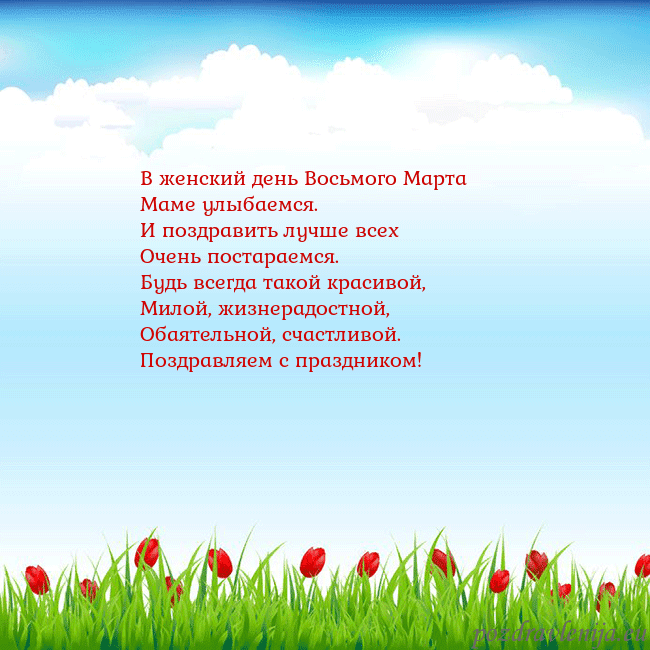 В женский день Восьмого Марта
Маме улыбаемся.
И поздравить лучше всех
Очень постараемся.
Будь всегда такой красивой,
Милой, жизнерадостной,
Обаятельной, счастливой.
Поздравляем с праздником!

pozdravlenija.eu